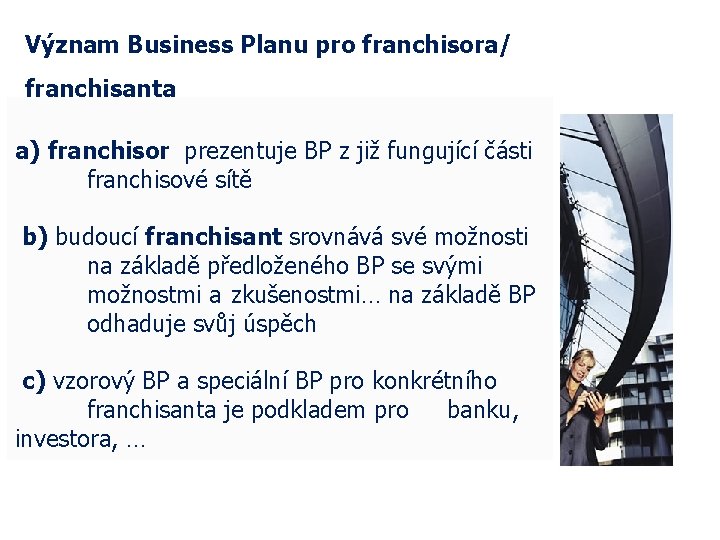 Význam Business Planu pro franchisora/ franchisanta

a) franchisor prezentuje BP z již fungující části franchisové sítě

b) budoucí franchisant srovnává své možnosti na základě předloženého BP se svými možnostmi a zkušenostmi… na základě BP odhaduje svůj úspěch

c) vzorový BP a speciální BP pro konkrétního franchisanta je podkladem pro banku, investora, …